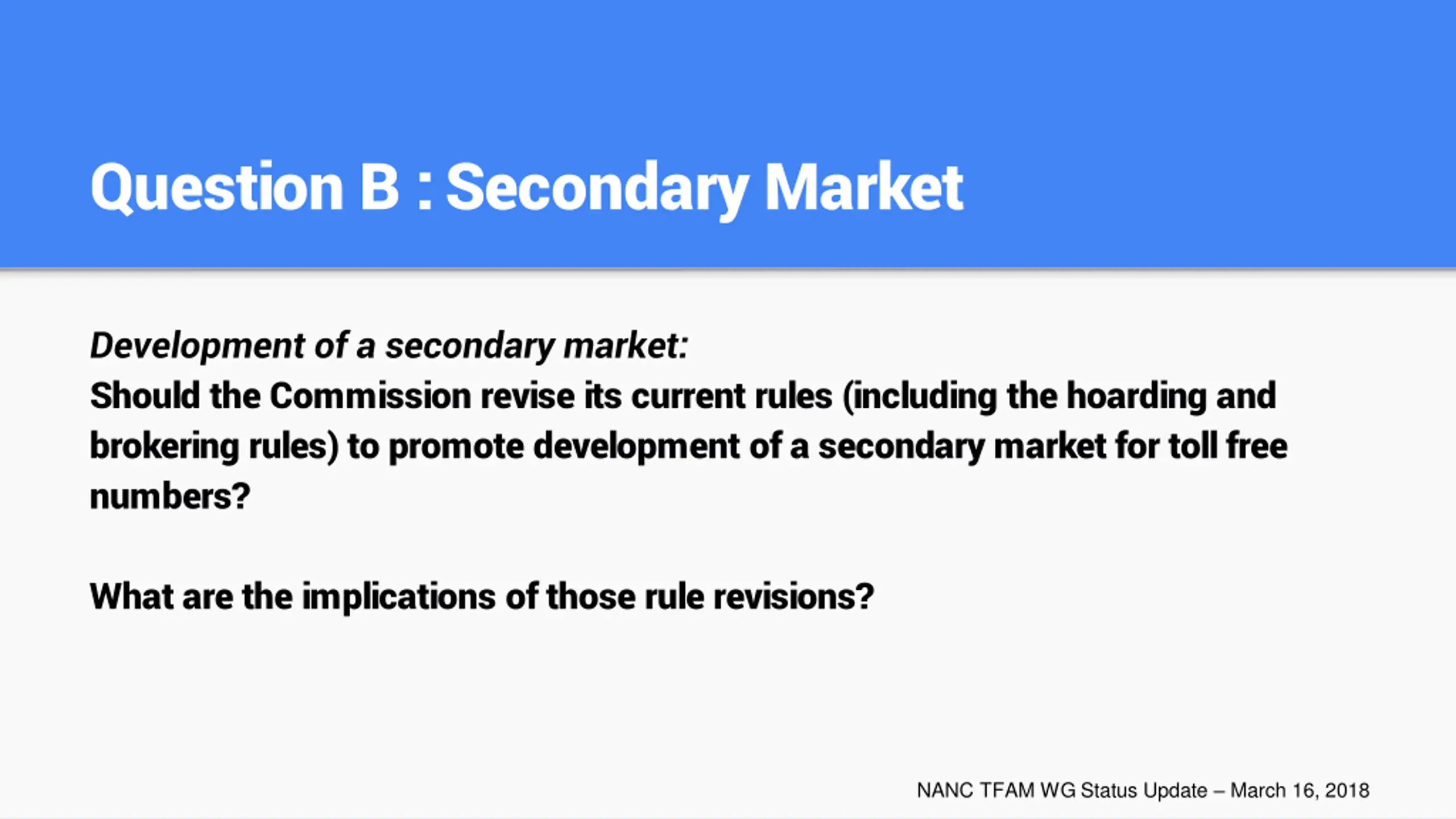 Question B : Secondary Market

Development of a secondary market:
Should the Commission revise its current rules (including the hoarding and brokering rules) to promote development of a secondary market for toll free numbers?

What are the implications of those rule revisions?

NANC TFAM WG Status Update – March 16, 2018